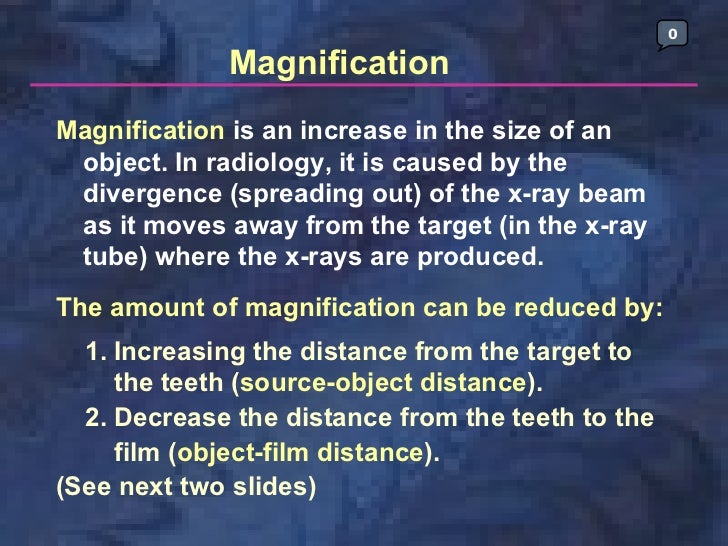 0

Magnification

Magnification is an increase in the size of an object. In radiology, it is caused by the divergence (spreading out) of the x-ray beam as it moves away from the target (in the x-ray tube) where the x-rays are produced.

The amount of magnification can be reduced by:

1. Increasing the distance from the target to the teeth (source-object distance).
2. Decrease the distance from the teeth to the film (object-film distance).

(See next two slides)